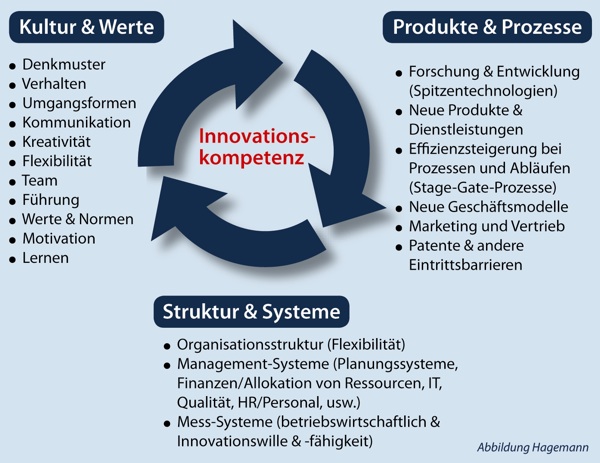 Kultur & Werte

- Denkmuster
- Verhalten
- Umgangsformen
- Kommunikation
- Kreativität
- Flexibilität
- Team
- Führung
- Werte & Normen
- Motivation
- Lernen

Innovationskompetenz

Produkte & Prozesse

- Forschung & Entwicklung (Spitzentechnologien)
- Neue Produkte & Dienstleistungen
- Effizienzsteigerung bei Prozessen und Abläufen (Stage-Gate-Prozesse)
- Neue Geschäftsmodelle
- Marketing und Vertrieb
- Patente & andere Eintrittsbarrieren

Struktur & Systeme

- Organisationsstruktur (Flexibilität)
- Management-Systeme (Planungssysteme, Finanzen/Allokation von Ressourcen, IT, Qualität, HR/Personal, usw.)
- Mess-Systeme (betriebswirtschaftlich & Innovationswille & -fähigkeit)

Abbildung Hagemann